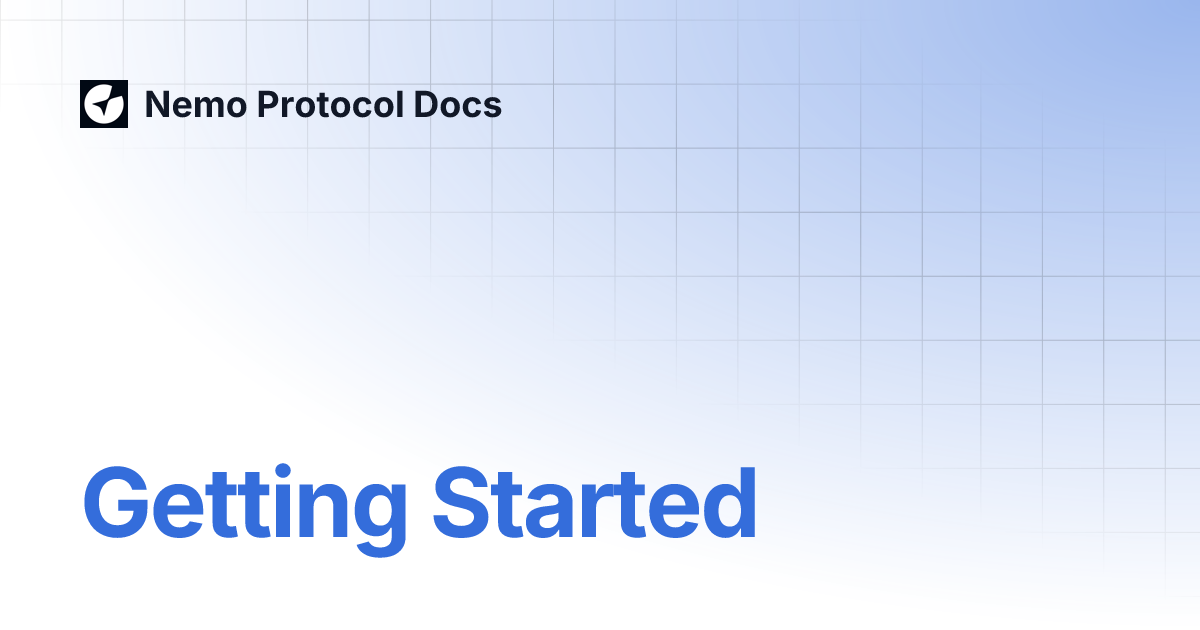 Nemo Protocol Docs

Getting Started